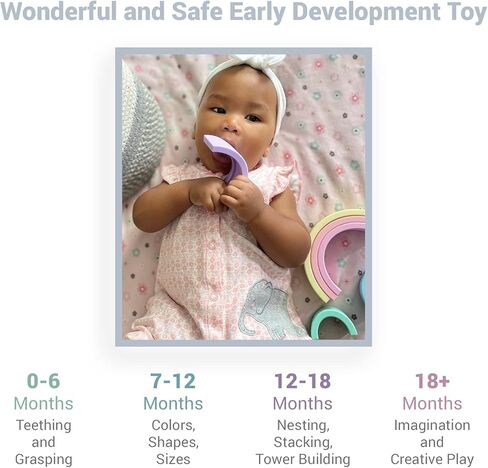 Wonderful and Safe Early Development Toy

0-6
Months
Teething and Grasping

7-12
Months
Colors, Shapes, Sizes

12-18
Months
Nesting, Stacking, Tower Building

18+
Months
Imagination and Creative Play